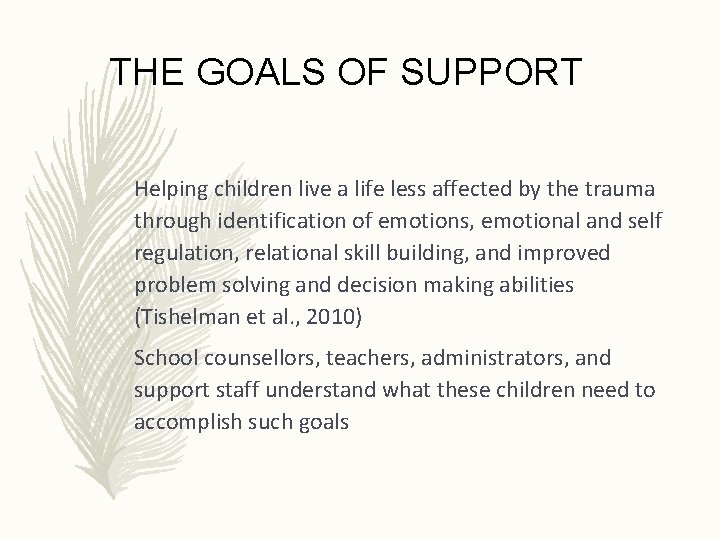 THE GOALS OF SUPPORT

Helping children live a life less affected by the trauma through identification of emotions, emotional and self regulation, relational skill building, and improved problem solving and decision making abilities (Tishelman et al., 2010)

School counsellors, teachers, administrators, and support staff understand what these children need to accomplish such goals